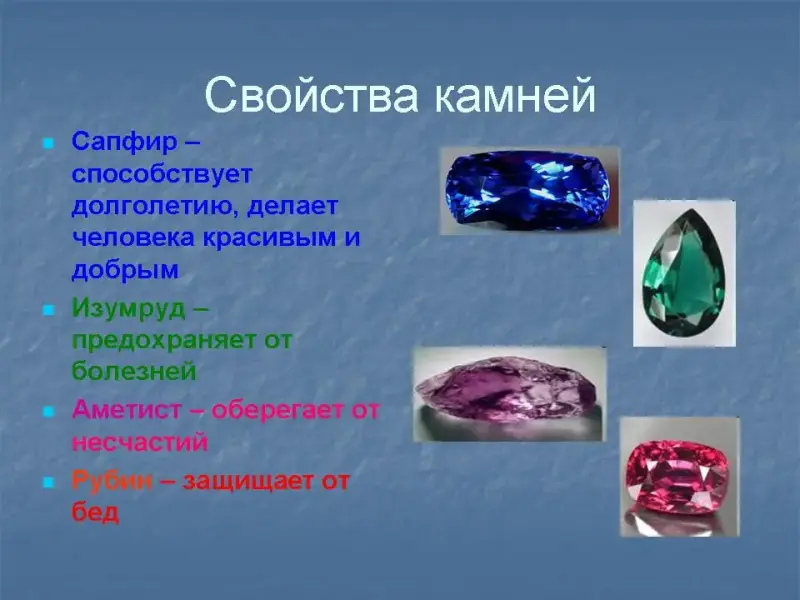 Свойства камней

Сапфир – способствует долголетию, делает человека красивым и добрым

Изумруд – предохраняет от болезней

Аметист – оберегает от несчастий

Рубин – защищает от бед